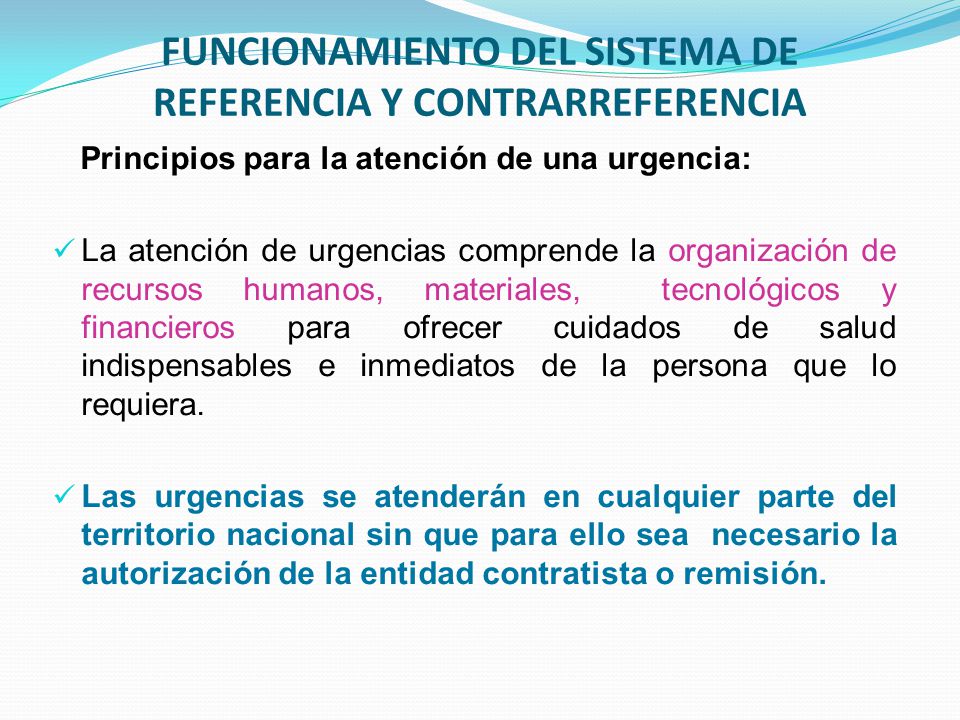 FUNCIONAMIENTO DEL SISTEMA DE REFERENCIA Y CONTRARREFERENCIA

Principios para la atención de una urgencia:

✓ La atención de urgencias comprende la organización de recursos humanos, materiales, tecnológicos y financieros para ofrecer cuidados de salud indispensables e inmediatos de la persona que lo requiera.

✓ Las urgencias se atenderán en cualquier parte del territorio nacional sin que para ello sea necesario la autorización de la entidad contratista o remisión.